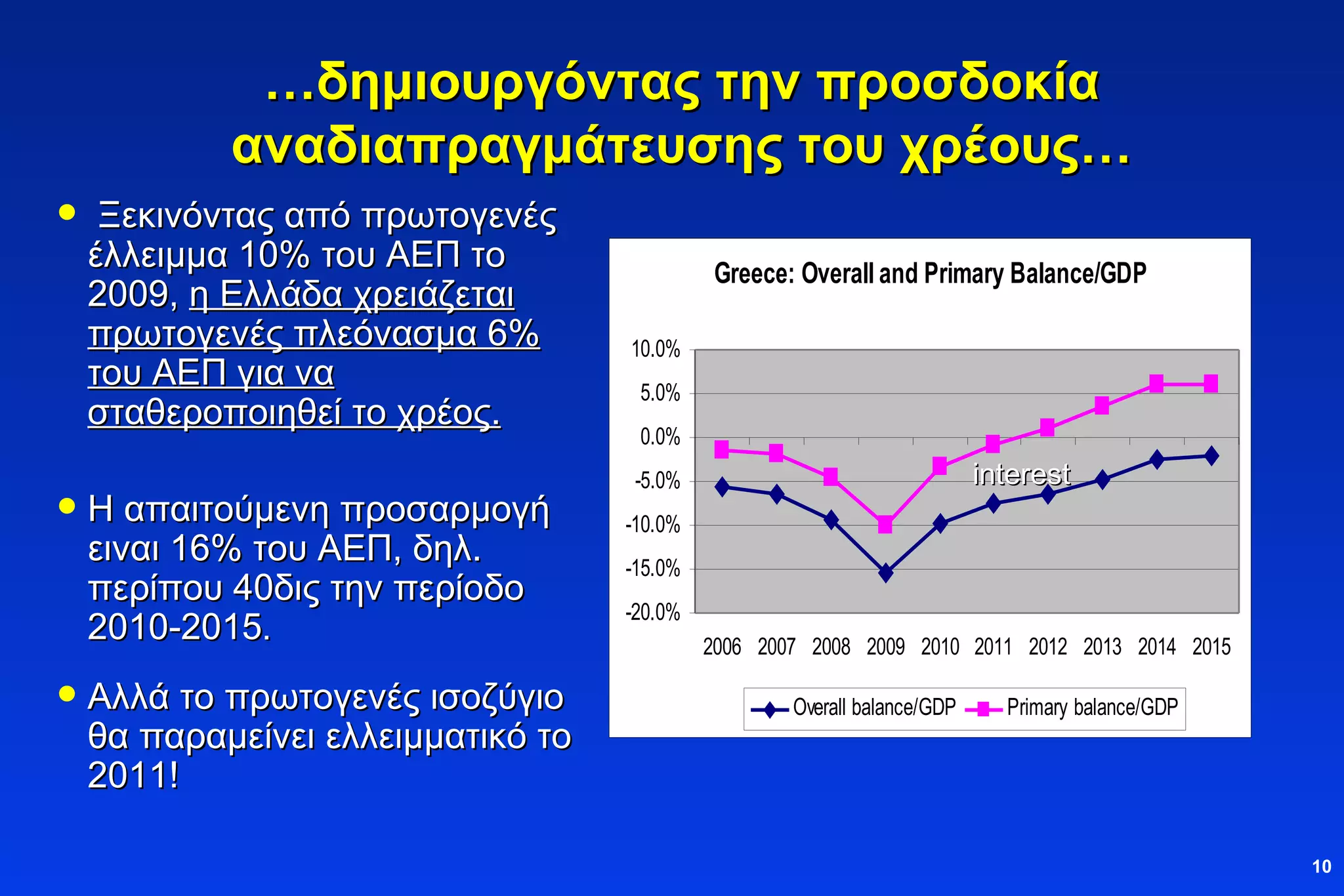 …δημιουργόντας την προσδοκία αναδιαπραγμάτευσης του χρέους…

• Ξεκινόντας από πρωτογενές έλλειμμα 10% του ΑΕΠ το 2009, η Ελλάδα χρειάζεται πρωτογενές πλεόνασμα 6% του ΑΕΠ για να σταθεροποιηθεί το χρέος.

• Η απαιτούμενη προσαρμογή ειναι 16% του ΑΕΠ, δηλ. περίπου 40δις την περίοδο 2010-2015.

• Αλλά το πρωτογενές ισοζύγιο θα παραμείνει ελλειμματικό το 2011!

Greece: Overall and Primary Balance/GDP

10.0%
5.0%
0.0%
-5.0%
-10.0%
-15.0%
-20.0%

interest

2006 2007 2008 2009 2010 2011 2012 2013 2014 2015

Overall balance/GDP Primary balance/GDP

10